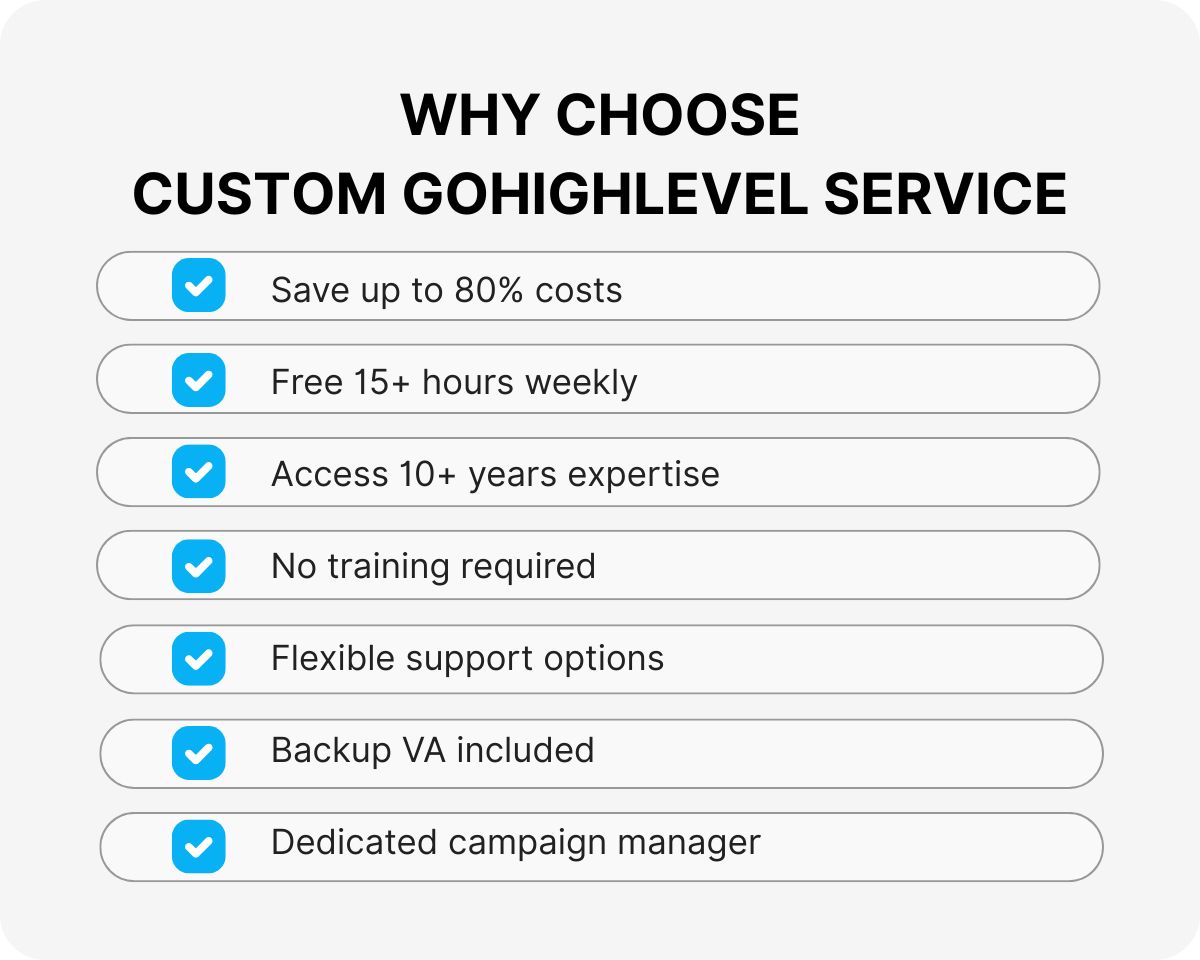 WHY CHOOSE
CUSTOM GOHIGHLEVEL SERVICE

Save up to 80% costs

Free 15+ hours weekly

Access 10+ years expertise

No training required

Flexible support options

Backup VA included

Dedicated campaign manager